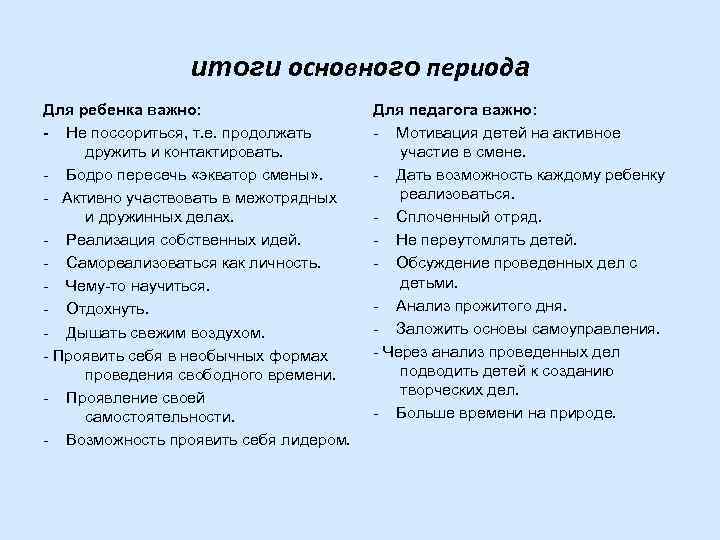 итоги основного периода

Для ребенка важно:
- Не поссориться, т.е. продолжать дружить и контактировать.
- Бодро пересечь «экватор смены».
- Активно участвовать в межотрядных и дружинных делах.
- Реализация собственных идей.
- Самореализоваться как личность.
- Чему-то научиться.
- Отдохнуть.
- Дышать свежим воздухом.
- Проявить себя в необычных формах проведения свободного времени.
- Проявление своей самостоятельности.
- Возможность проявить себя лидером.

Для педагога важно:
- Мотивация детей на активное участие в смене.
- Дать возможность каждому ребенку реализоваться.
- Сплоченный отряд.
- Не переутомлять детей.
- Обсуждение проведенных дел с детьми.
- Анализ прожитого дня.
- Заложить основы самоуправления.
- Через анализ проведенных дел подводить детей к созданию творческих дел.
- Больше времени на природе.